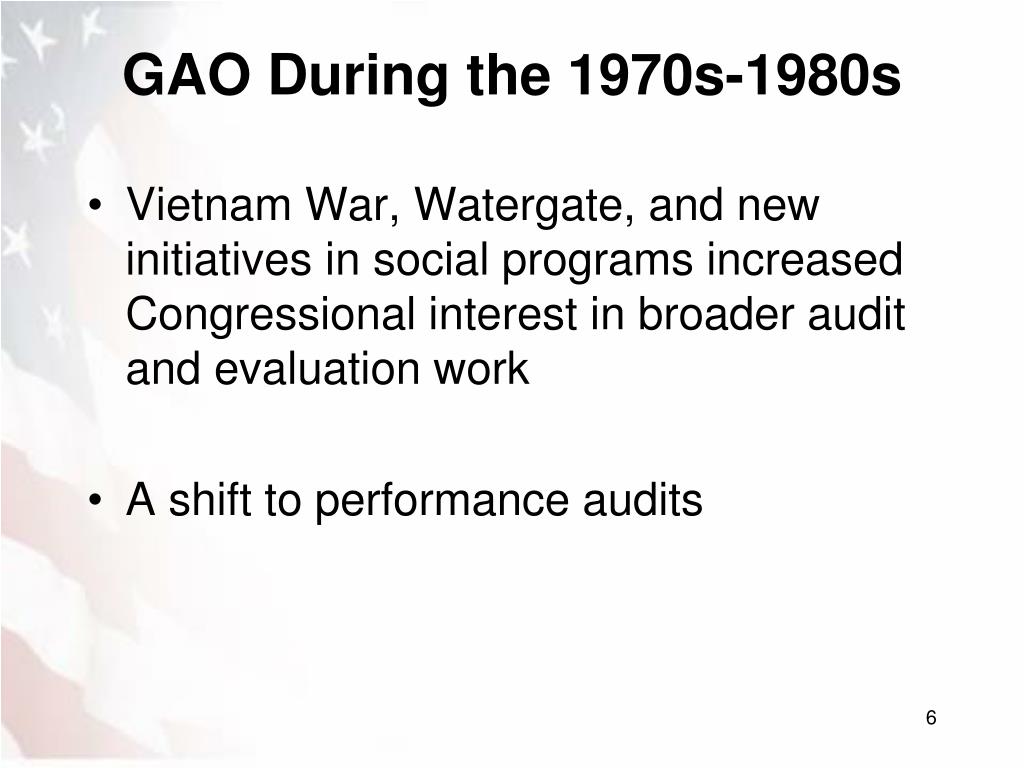 GAO During the 1970s-1980s

• Vietnam War, Watergate, and new initiatives in social programs increased Congressional interest in broader audit and evaluation work

• A shift to performance audits

6